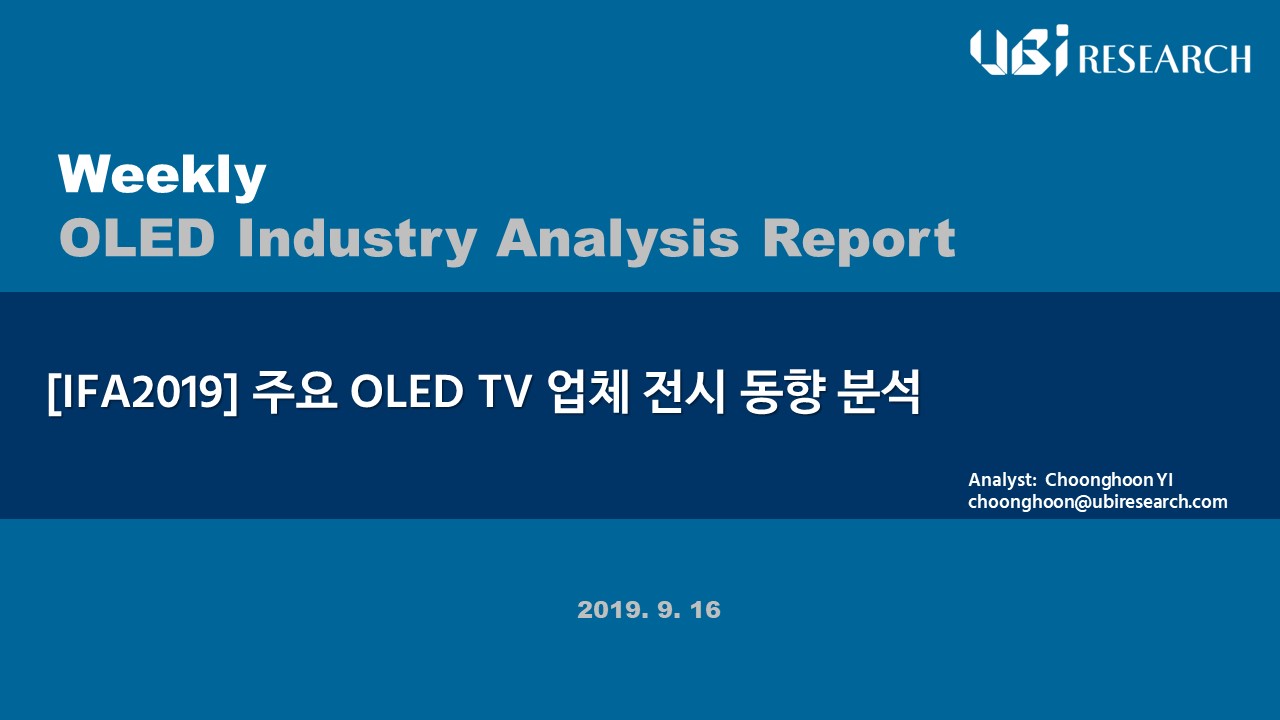 UBI RESEARCH

Weekly
OLED Industry Analysis Report

[IFA2019] 주요 OLED TV 업체 전시 동향 분석

Analyst: Choonghoon YI
choonghoon@ubiresearch.com

2019. 9. 16